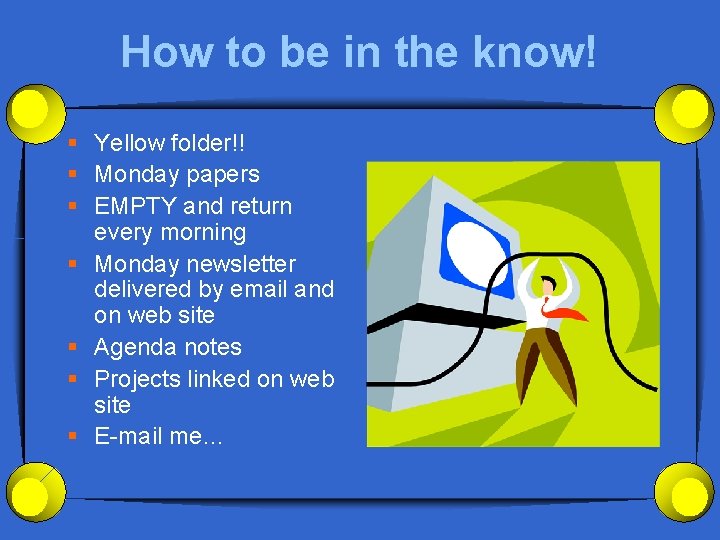 How to be in the know!

- Yellow folder!!
- Monday papers
- EMPTY and return every morning
- Monday newsletter delivered by email and on web site
- Agenda notes
- Projects linked on web site
- E-mail me…